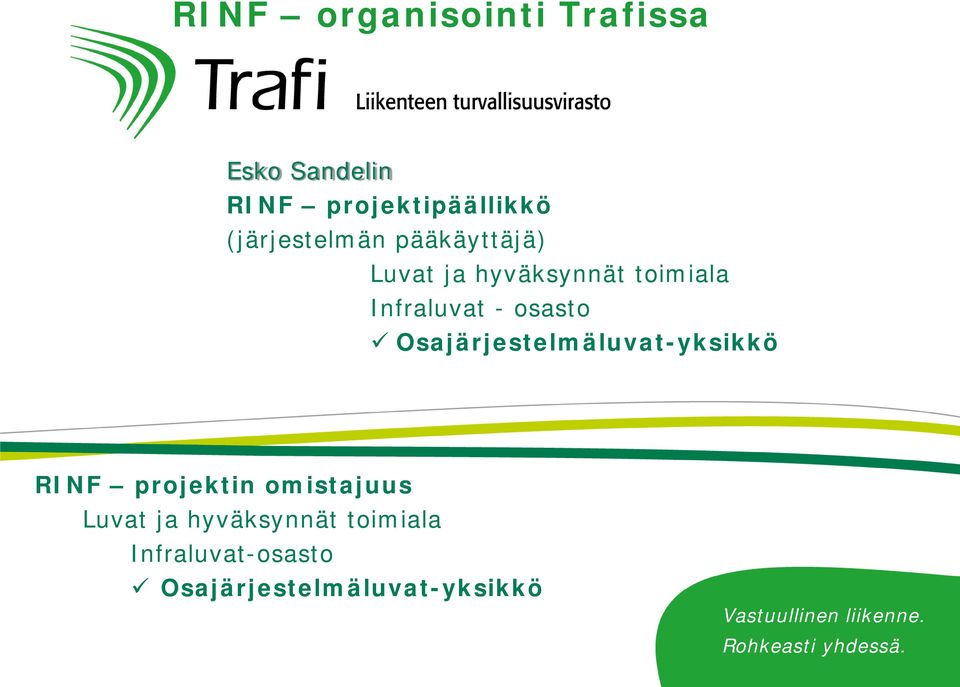 RINF – organisointi Trafissa

Trafi Liikenteen turvallisuusvirasto

Esko Sandelin
RINF – projektipäällikkö
(järjestelmän pääkäyttäjä)
Luvat ja hyväksynnät toimiala
Infraluvat - osasto
✓ Osajärjestelmäluvat-yksikkö

RINF – projektin omistajuus
Luvat ja hyväksynnät toimiala
Infraluvat-osasto
✓ Osajärjestelmäluvat-yksikkö

Vastuullinen liikenne.
Rohkeasti yhdessä.